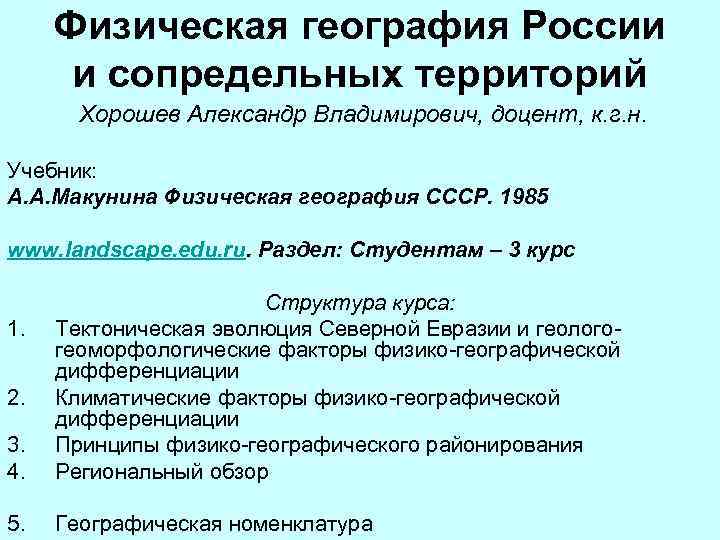 Физическая география России и сопредельных территорий

Хорошев Александр Владимирович, доцент, к.г.н.

Учебник:
А.А.Макунина Физическая география СССР. 1985

www.landscape.edu.ru. Раздел: Студентам – 3 курс

Структура курса:

1. Тектоническая эволюция Северной Евразии и геолого-геоморфологические факторы физико-географической дифференциации
2. Климатические факторы физико-географической дифференциации
3. Принципы физико-географического районирования
4. Региональный обзор

5. Географическая номенклатура